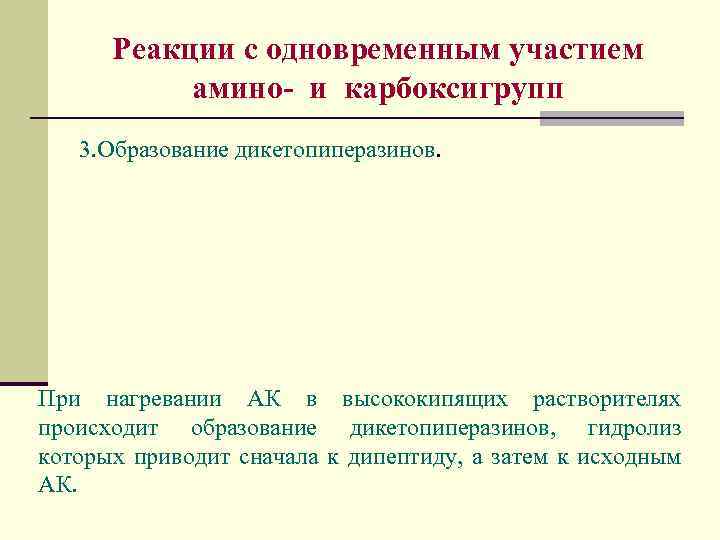 Реакции с одновременным участием амино- и карбоксигрупп

3.Образование дикетопиперазинов.

При нагревании АК в высококипящих растворителях происходит образование дикетопиперазинов, гидролиз которых приводит сначала к дипептиду, а затем к исходным АК.